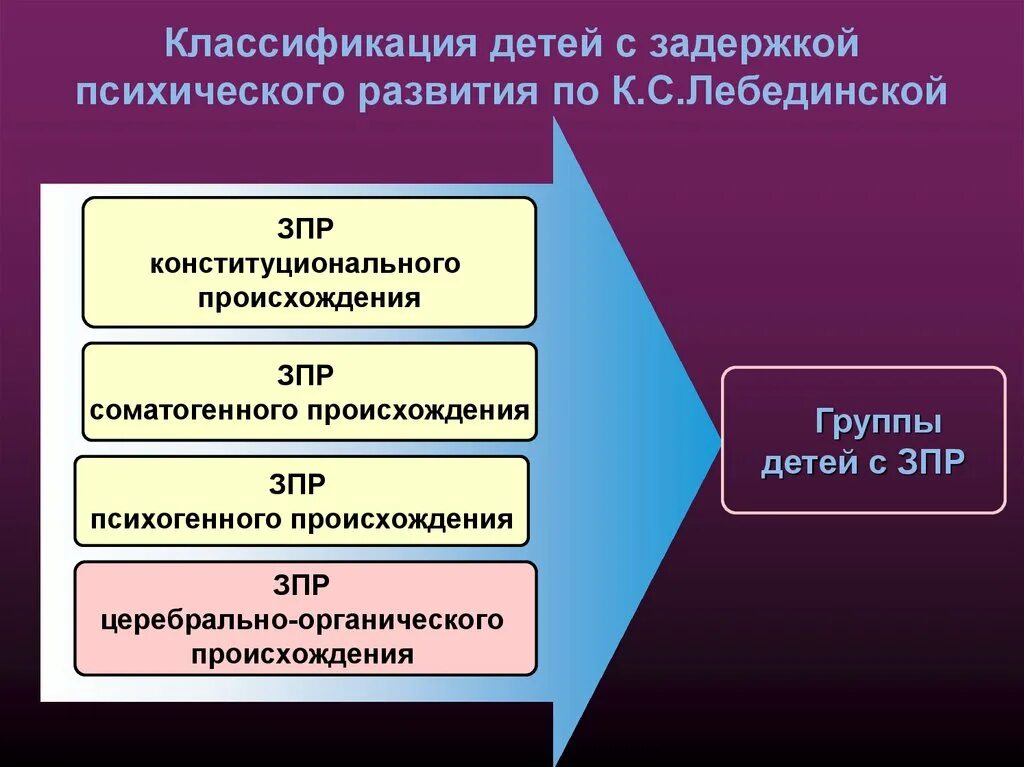 Классификация детей с задержкой психического развития по К.С.Лебединской

ЗПР
конституционального происхождения

ЗПР
соматогенного происхождения

ЗПР
психогенного происхождения

ЗПР
церебрально-органического происхождения

Группы детей с ЗПР